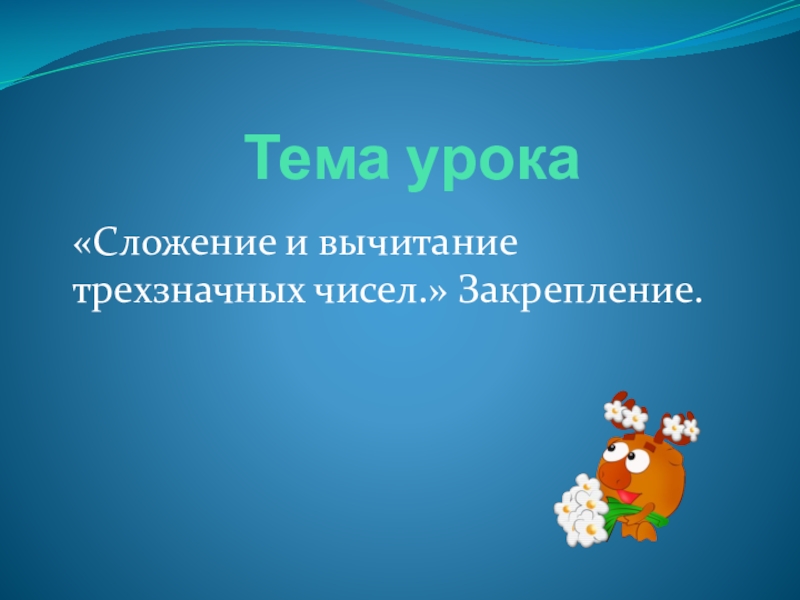 Тема урока

«Сложение и вычитание трехзначных чисел.» Закрепление.